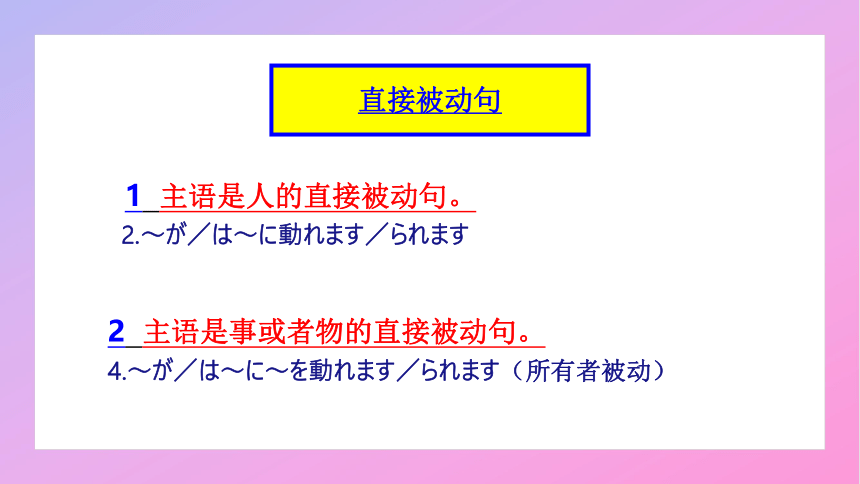 直接被动句

1 主语是人的直接被动句。

2.～が／は～に動れます／られます

2 主语是事或者物的直接被动句。

4.～が／は～に～を動れます／られます（所有者被动）